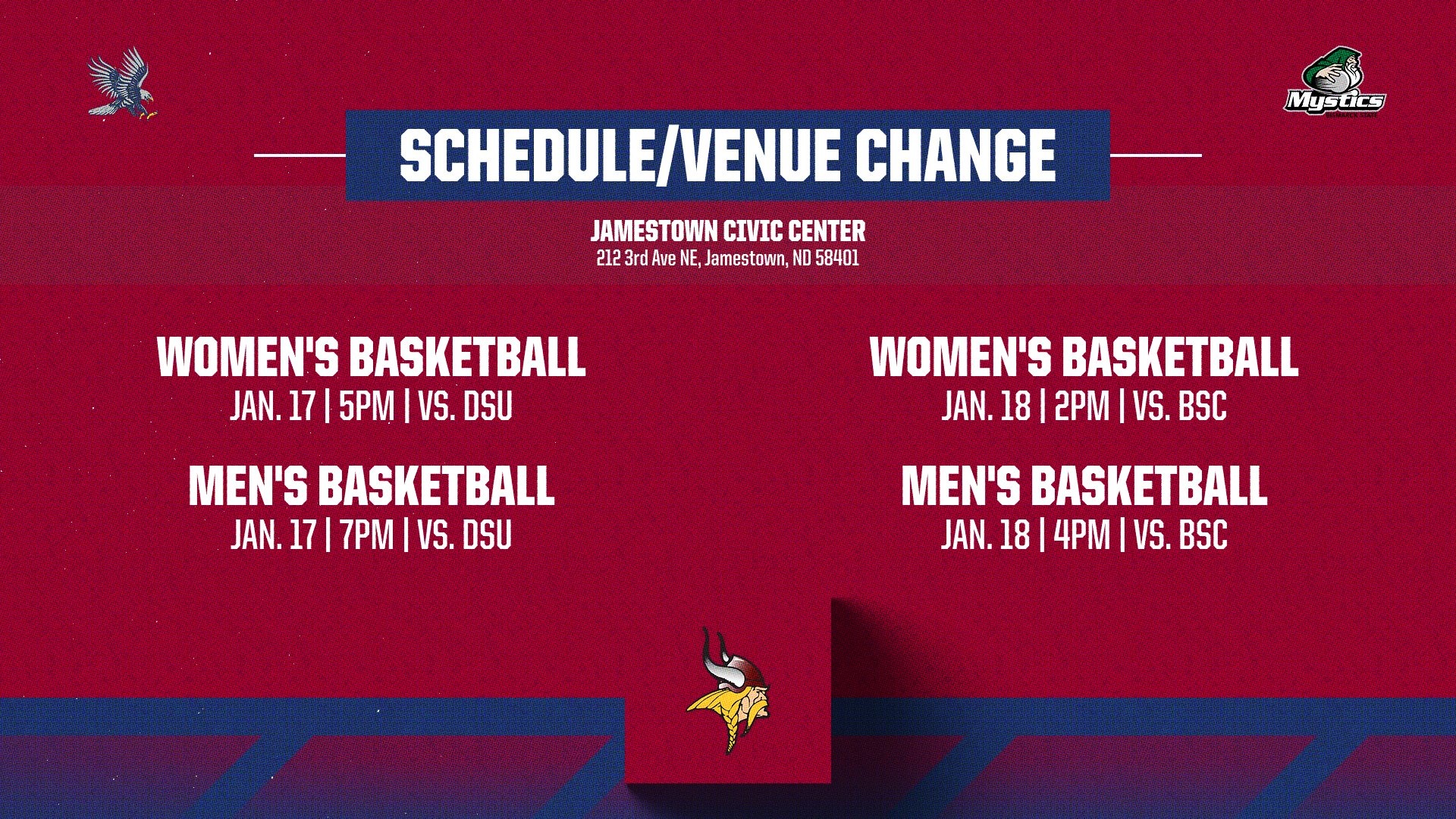 Mystics

SCHEDULE/VENUE CHANGE

JAMESTOWN CIVIC CENTER
212 3rd Ave NE, Jamestown, ND 58401

WOMEN'S BASKETBALL
JAN. 17 | 5PM | VS. DSU

MEN'S BASKETBALL
JAN. 17 | 7PM | VS. DSU

WOMEN'S BASKETBALL
JAN. 18 | 2PM | VS. BSC

MEN'S BASKETBALL
JAN. 18 | 4PM | VS. BSC